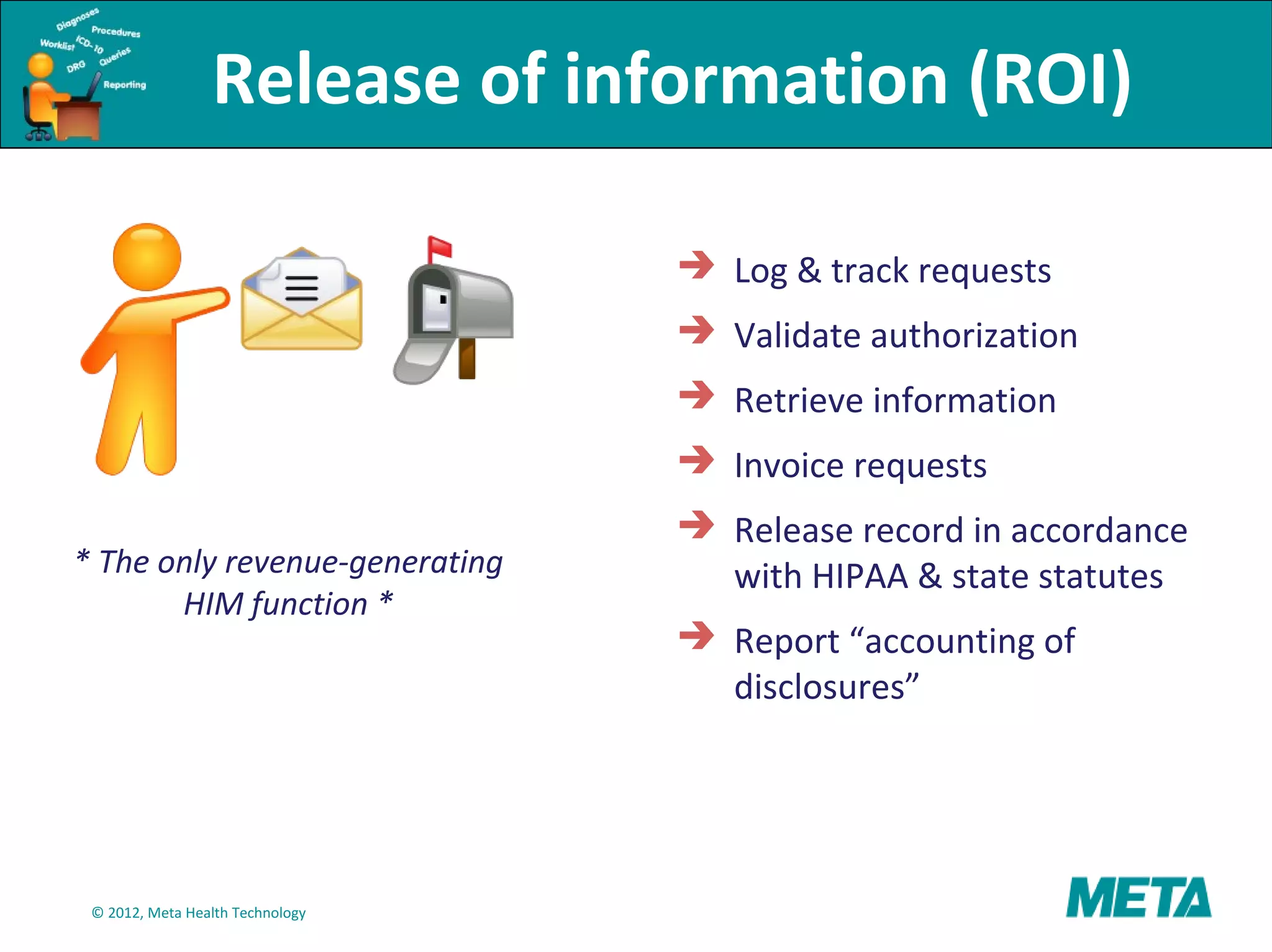 Diagnoses
Procedures
Worklist
ICD-10
DRG
Queries
Reporting

Release of information (ROI)

* The only revenue-generating HIM function *

Log & track requests

Validate authorization

Retrieve information

Invoice requests

Release record in accordance with HIPAA & state statutes

Report “accounting of disclosures”

© 2012, Meta Health Technology

META